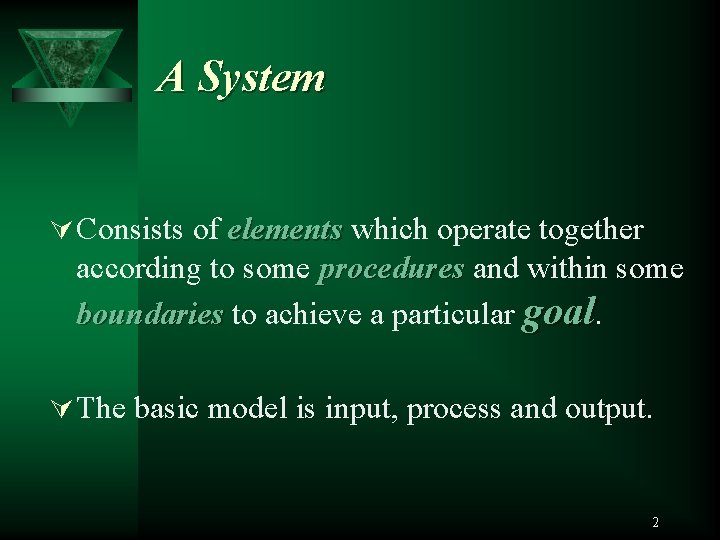 A System

Consists of elements which operate together according to some procedures and within some boundaries to achieve a particular goal.

The basic model is input, process and output.

2